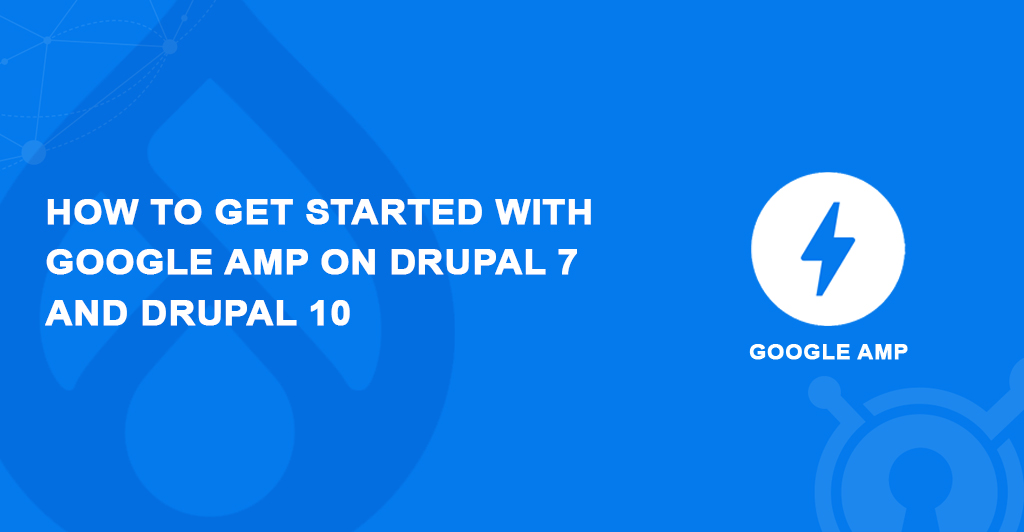 HOW TO GET STARTED WITH GOOGLE AMP ON DRUPAL 7 AND DRUPAL 10

GOOGLE AMP